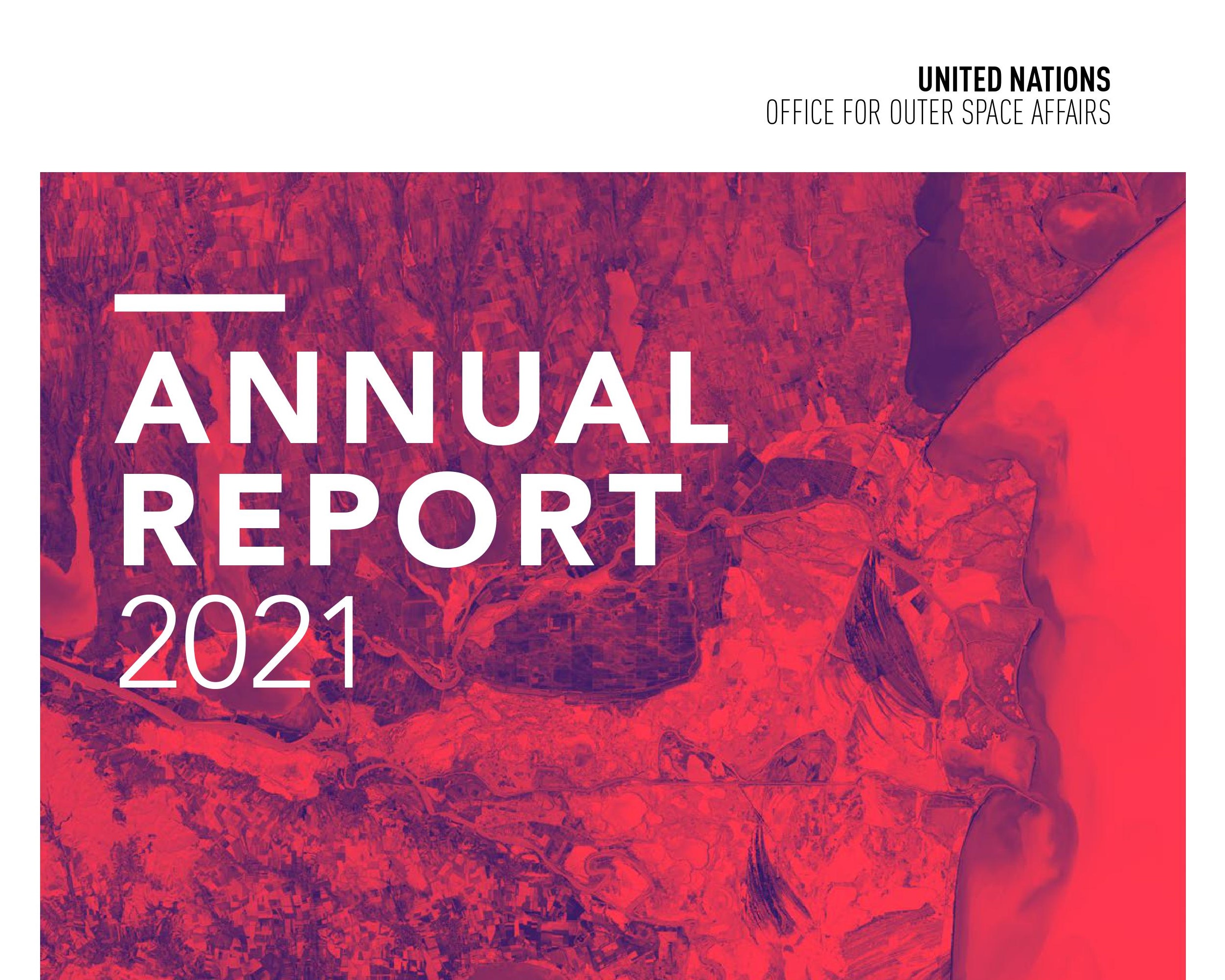 UNITED NATIONS
OFFICE FOR OUTER SPACE AFFAIRS

ANNUAL
REPORT
2021